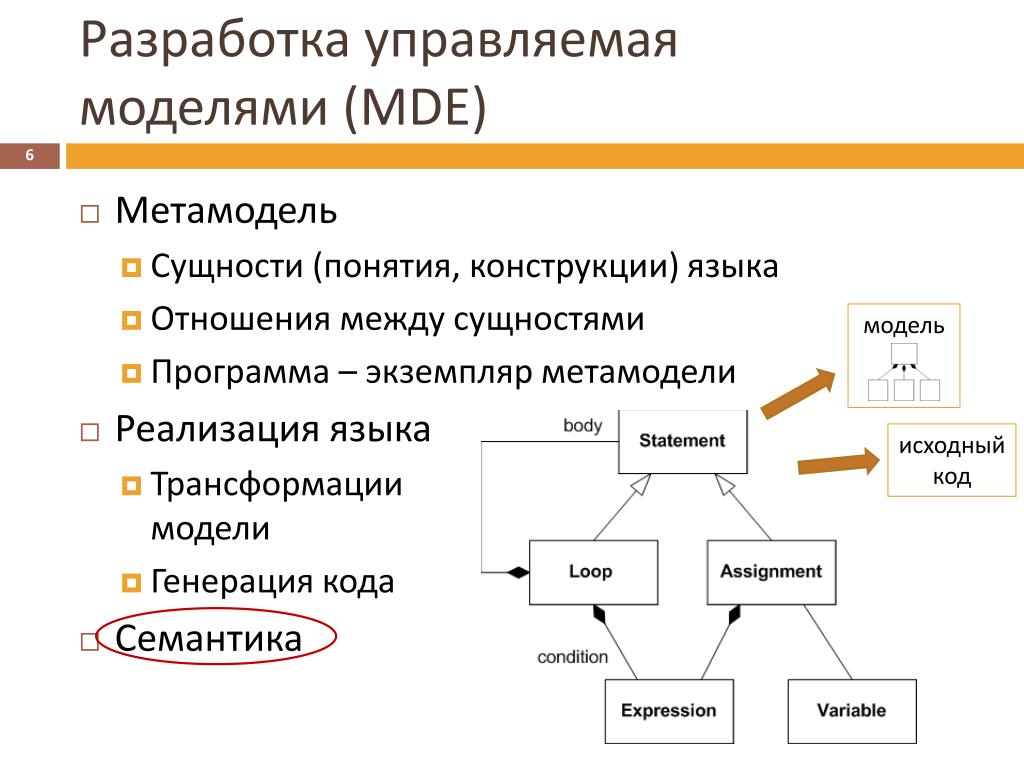 Разработка управляемая моделями (MDE)

6

Метамодель

Сущности (понятия, конструкции) языка

Отношения между сущностями

Программа – экземпляр метамодели

Реализация языка

Трансформации модели

Генерация кода

Семантика

модель

исходный код

body

Statement

Loop

Assignment

condition

Expression

Variable